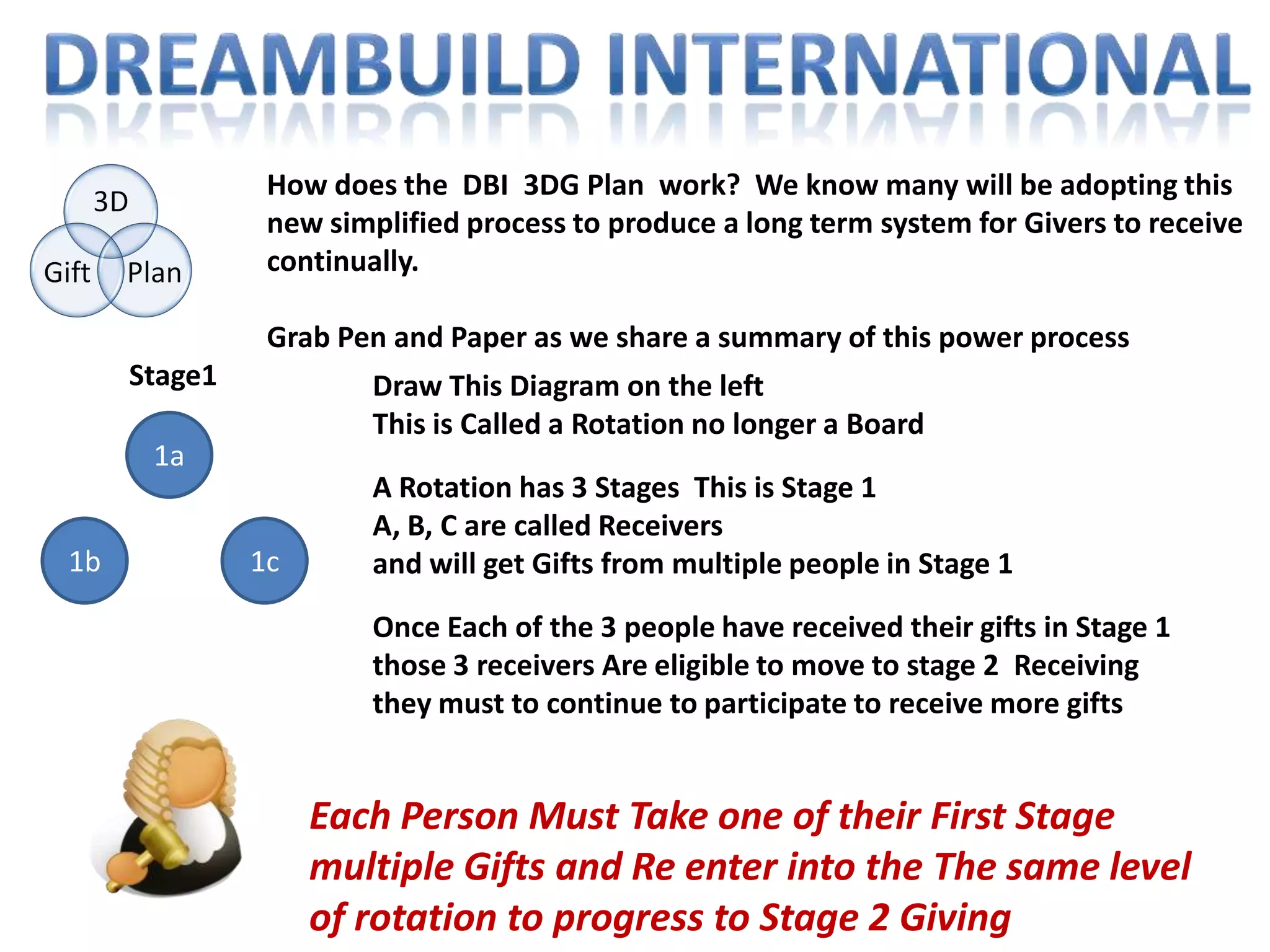 DREAMBUILD INTERNATIONAL

3D
Gift
Plan

How does the DBI 3DG Plan work? We know many will be adopting this new simplified process to produce a long term system for Givers to receive continually.

Grab Pen and Paper as we share a summary of this power process

Stage1

1a
1b
1c

Draw This Diagram on the left
This is Called a Rotation no longer a Board

A Rotation has 3 Stages This is Stage 1
A, B, C are called Receivers
and will get Gifts from multiple people in Stage 1

Once Each of the 3 people have received their gifts in Stage 1 those 3 receivers Are eligible to move to stage 2 Receiving they must to continue to participate to receive more gifts

Each Person Must Take one of their First Stage multiple Gifts and Re enter into the The same level of rotation to progress to Stage 2 Giving